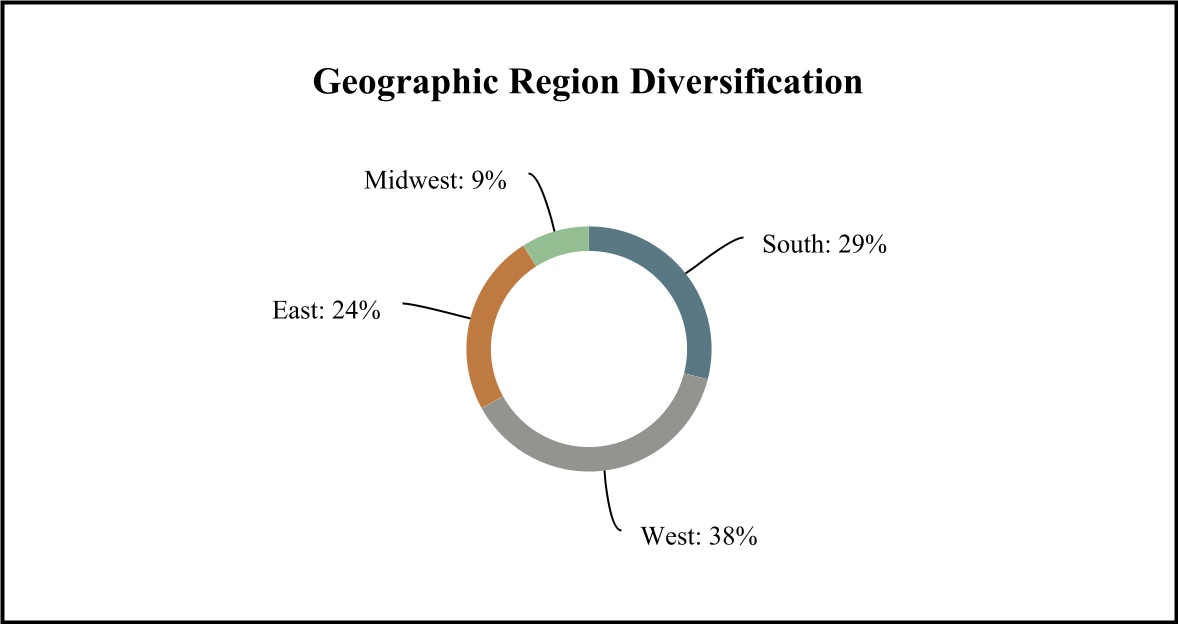 Geographic Region Diversification

Midwest: 9%

South: 29%

East: 24%

West: 38%